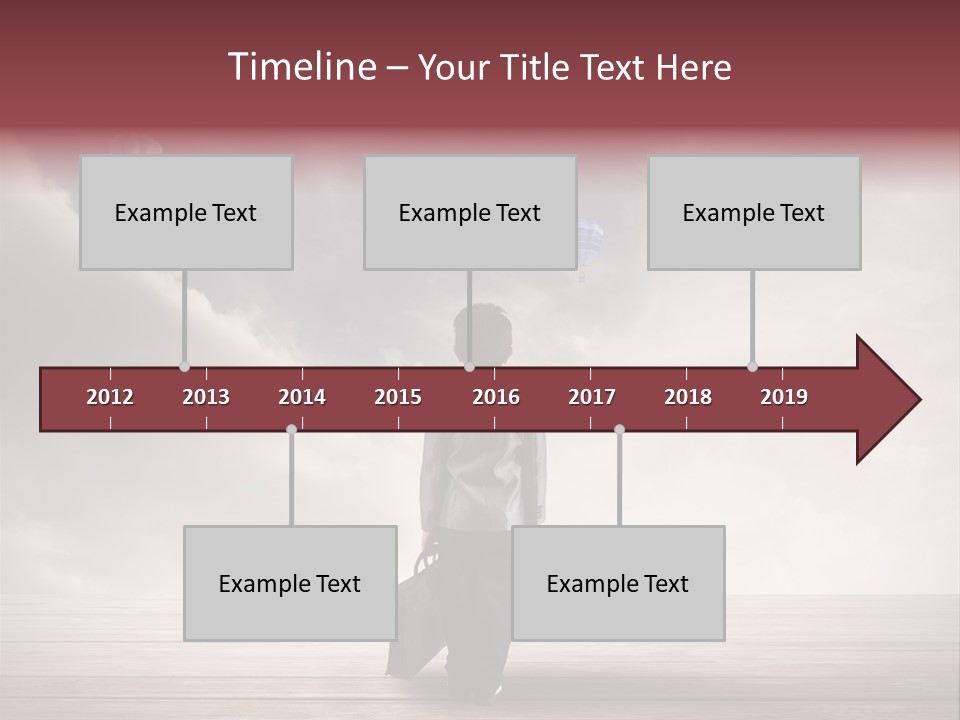 Timeline – Your Title Text Here

Example Text

Example Text

Example Text

2012 2013 2014 2015 2016 2017 2018 2019

Example Text

Example Text